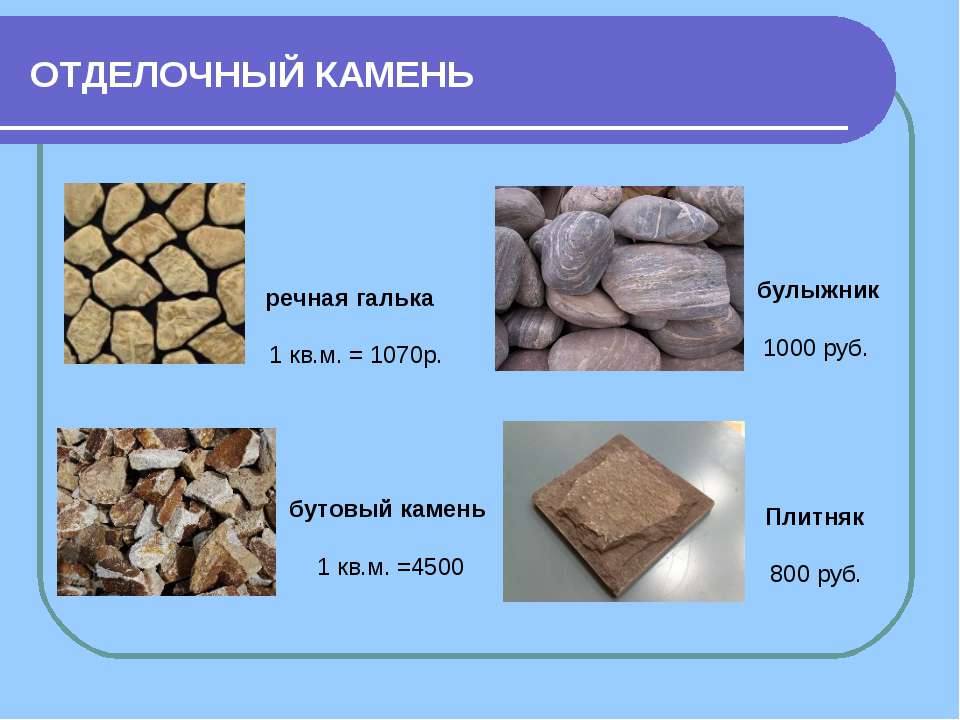 ОТДЕЛОЧНЫЙ КАМЕНЬ

речная галька

1 кв.м. = 1070р.

булыжник

1000 руб.

бутовый камень

1 кв.м. =4500

Плитняк

800 руб.